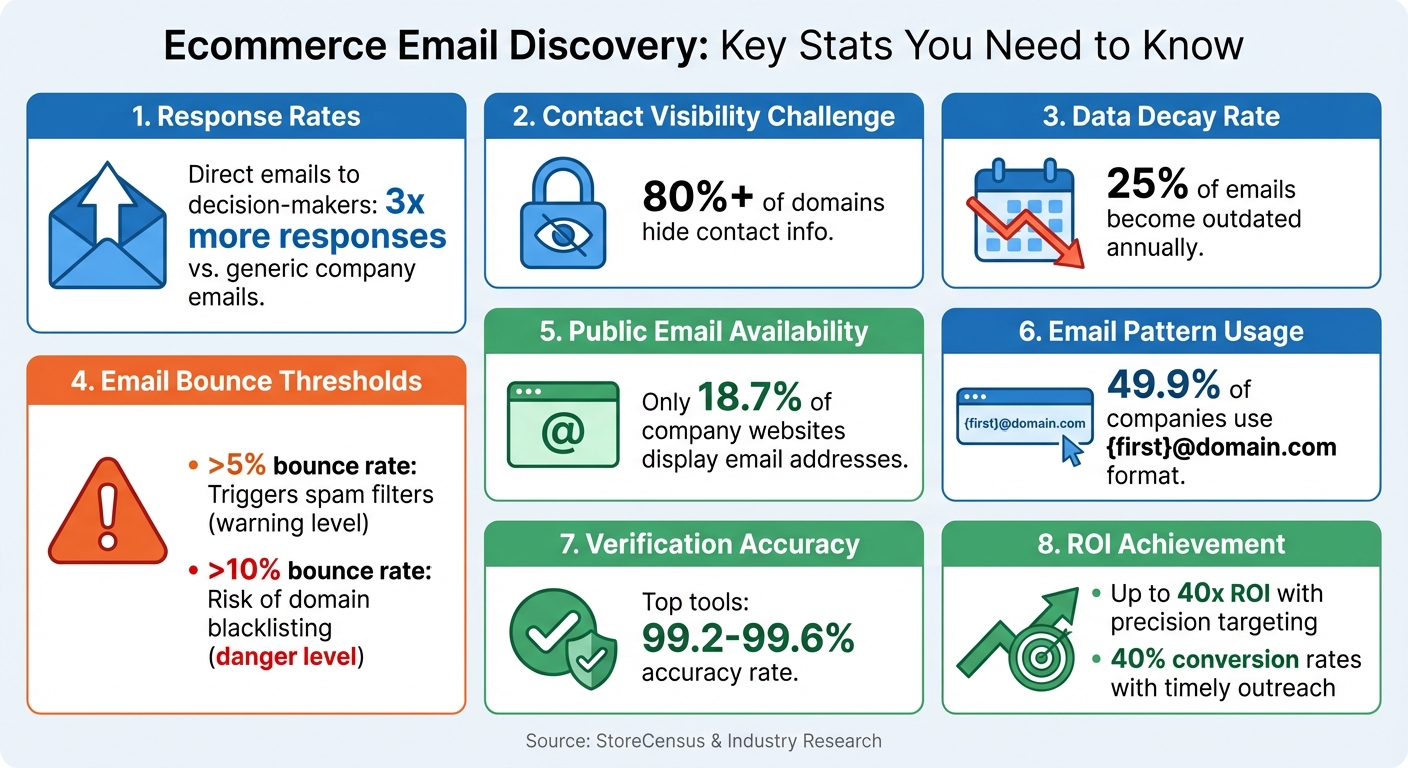 Ecommerce Email Discovery: Key Stats You Need to Know

1. Response Rates

Direct emails to decision-makers: 3x more responses vs. generic company emails.

2. Contact Visibility Challenge

80%+ of domains hide contact info.

3. Data Decay Rate

25% of emails become outdated annually.

4. Email Bounce Thresholds

• >5% bounce rate: Triggers spam filters (warning level)

• >10% bounce rate: Risk of domain blacklisting (danger level)

5. Public Email Availability

@

Only 18.7% of company websites display email addresses.

6. Email Pattern Usage

{first}@domain.com

49.9% of companies use {first}@domain.com format.

7. Verification Accuracy

Top tools: 99.2-99.6% accuracy rate.

8. ROI Achievement

• Up to 40x ROI with precision targeting

• 40% conversion rates with timely outreach

Source: StoreCensus & Industry Research